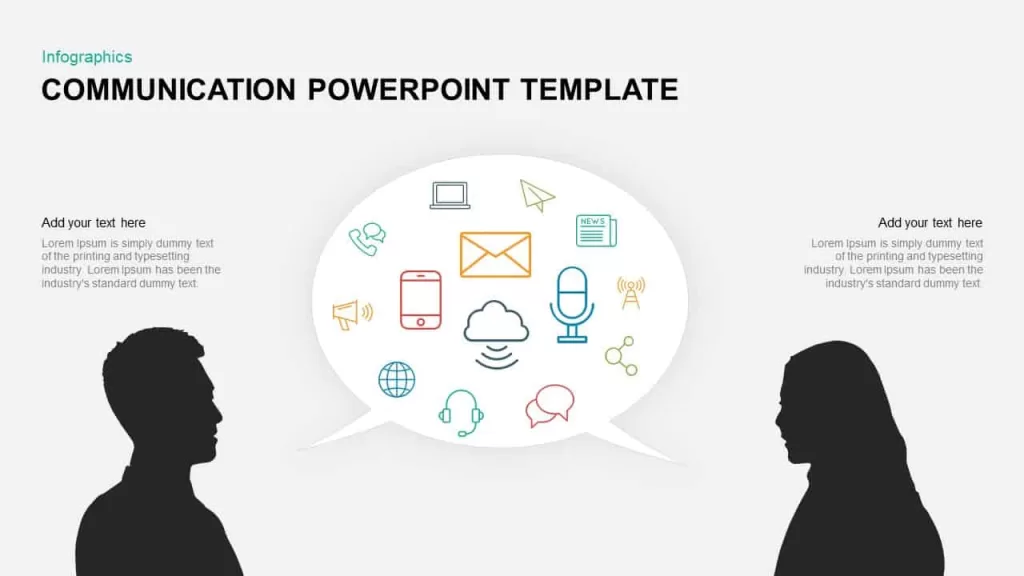 Infographics

COMMUNICATION POWERPOINT TEMPLATE

Add your text here

Lorem Ipsum is simply dummy text of the printing and typesetting industry. Lorem Ipsum has been the industry's standard dummy text.

NEWS

Add your text here

Lorem Ipsum is simply dummy text of the printing and typesetting industry. Lorem Ipsum has been the industry's standard dummy text.